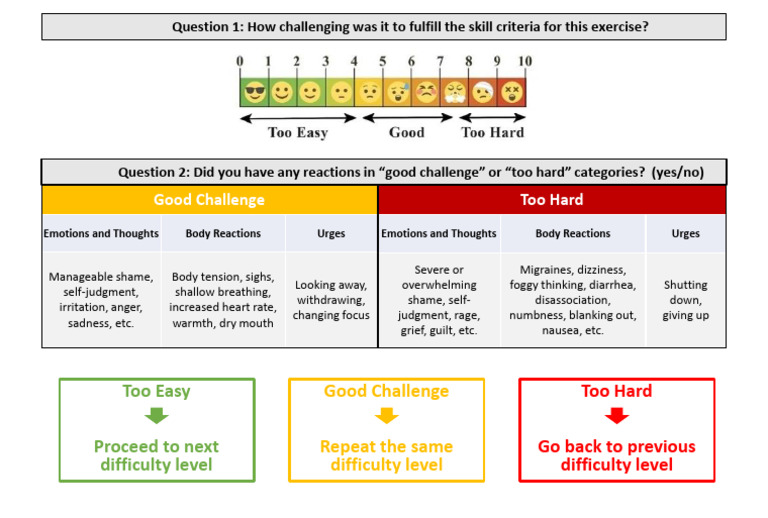 Question 1: How challenging was it to fulfill the skill criteria for this exercise?

0 1 2 3 4 5 6 7 8 9 10

Too Easy Good Too Hard

Question 2: Did you have any reactions in "good challenge" or "too hard" categories? (yes/no)

| Good Challenge | | | Too Hard | | |
|---|---|---|---|---|---|
| Emotions and Thoughts | Body Reactions | Urges | Emotions and Thoughts | Body Reactions | Urges |
| Manageable shame, self-judgment, irritation, anger, sadness, etc. | Body tension, sighs, shallow breathing, increased heart rate, warmth, dry mouth | Looking away, withdrawing, changing focus | Severe or overwhelming shame, self-judgment, rage, grief, guilt, etc. | Migraines, dizziness, foggy thinking, diarrhea, disassociation, numbness, blanking out, nausea, etc. | Shutting down, giving up |

Too Easy

Proceed to next difficulty level

Good Challenge

Repeat the same difficulty level

Too Hard

Go back to previous difficulty level